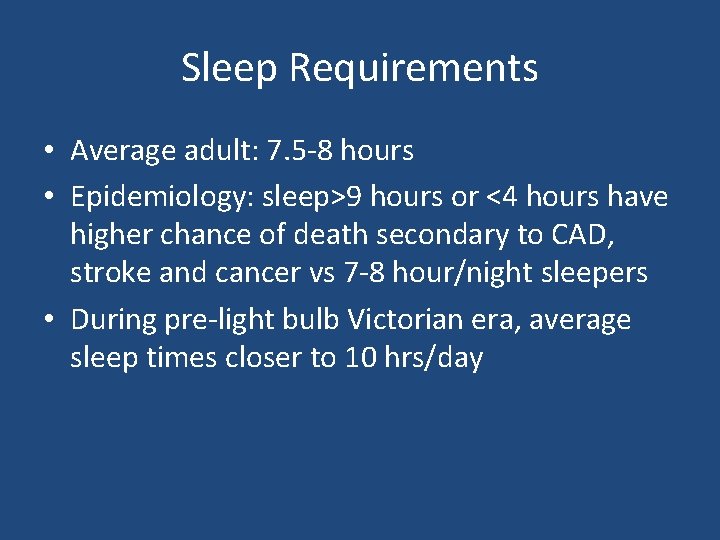 Sleep Requirements

• Average adult: 7.5-8 hours
• Epidemiology: sleep>9 hours or <4 hours have higher chance of death secondary to CAD, stroke and cancer vs 7-8 hour/night sleepers
• During pre-light bulb Victorian era, average sleep times closer to 10 hrs/day